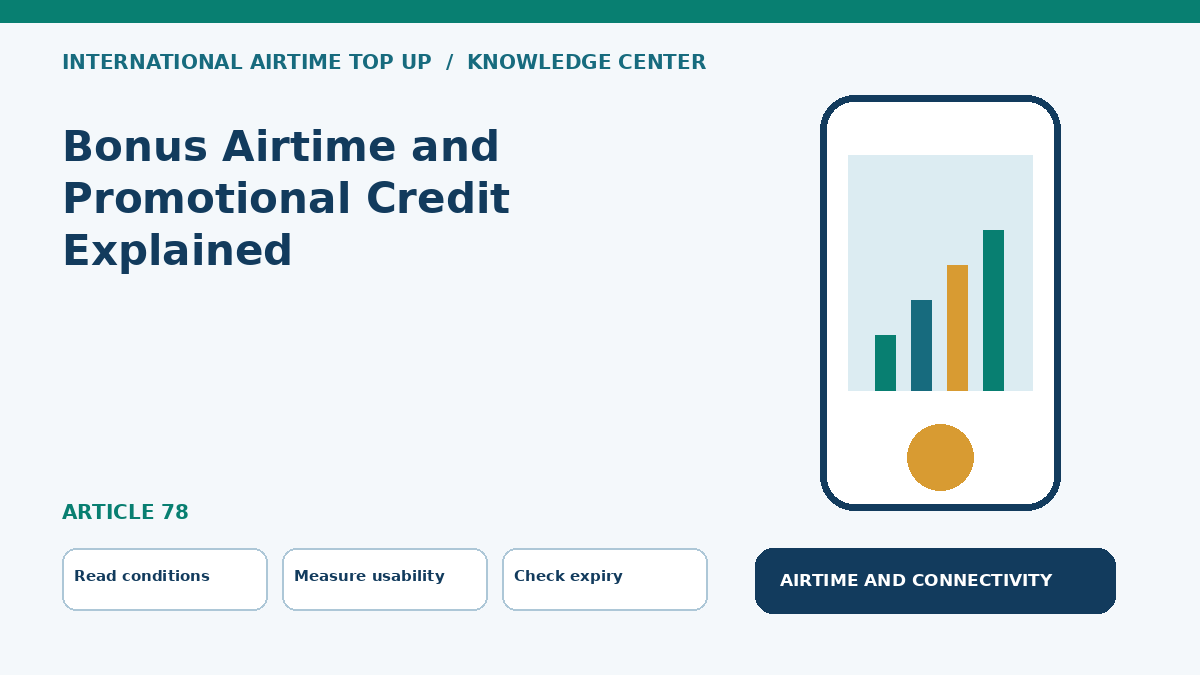 INTERNATIONAL AIRTIME TOP UP / KNOWLEDGE CENTER

Bonus Airtime and Promotional Credit Explained

ARTICLE 78

Read conditions

Measure usability

Check expiry

AIRTIME AND CONNECTIVITY